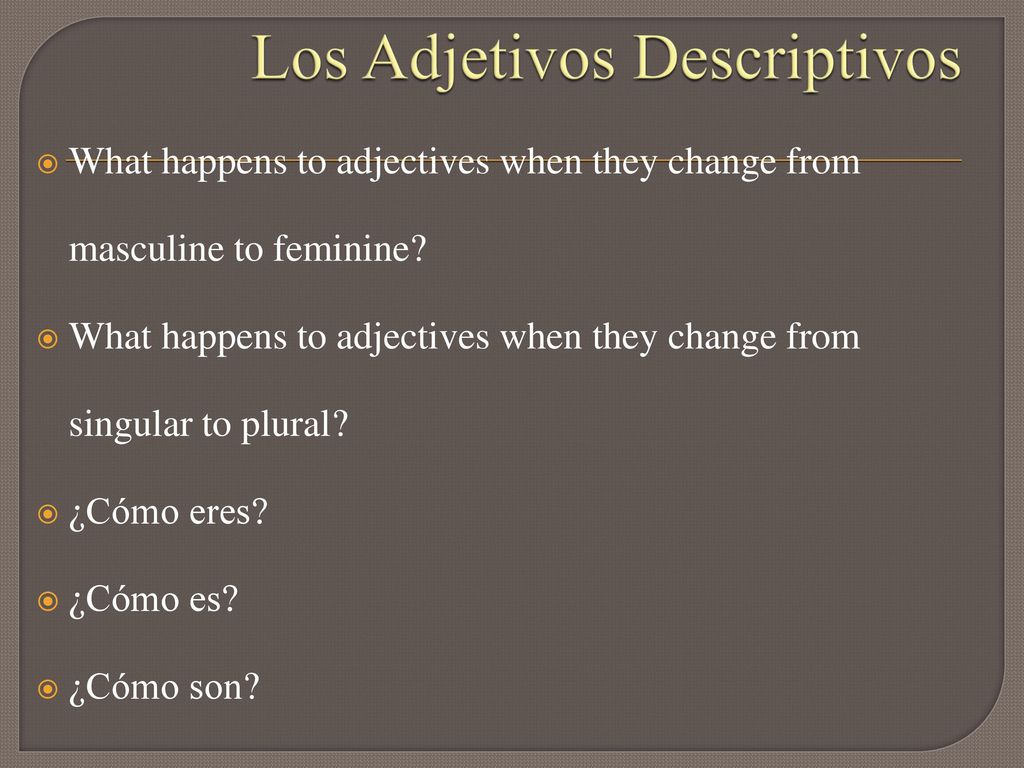 Los Adjetivos Descriptivos

What happens to adjectives when they change from masculine to feminine?

What happens to adjectives when they change from singular to plural?

¿Cómo eres?

¿Cómo es?

¿Cómo son?